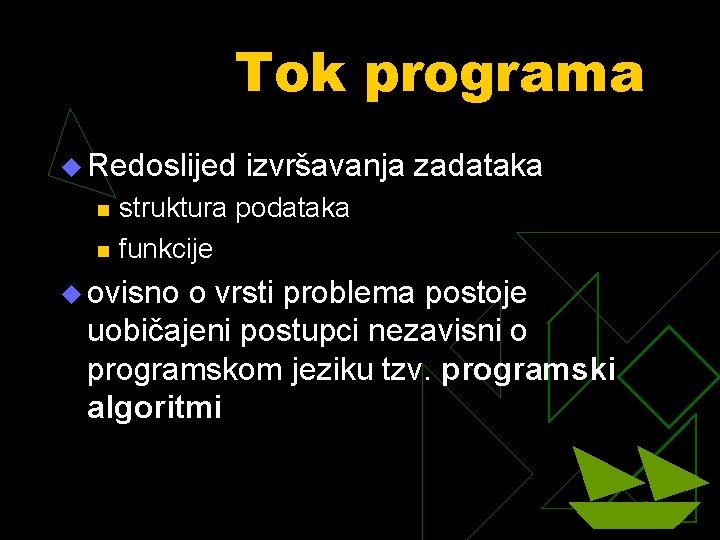 Tok programa

Redoslijed izvršavanja zadataka

struktura podataka

funkcije

ovisno o vrsti problema postoje uobičajeni postupci nezavisni o programskom jeziku tzv. programski algoritmi